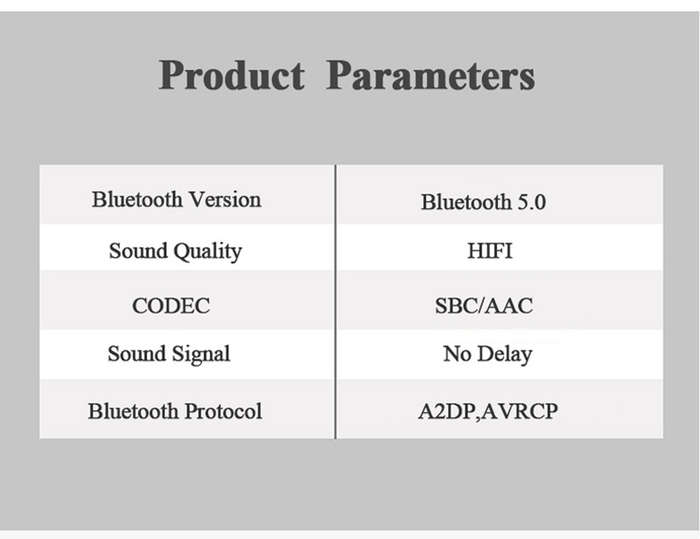 Product Parameters

| Bluetooth Version | Bluetooth 5.0 |
|---|---|
| Sound Quality | HIFI |
| CODEC | SBC/AAC |
| Sound Signal | No Delay |
| Bluetooth Protocol | A2DP,AVRCP |